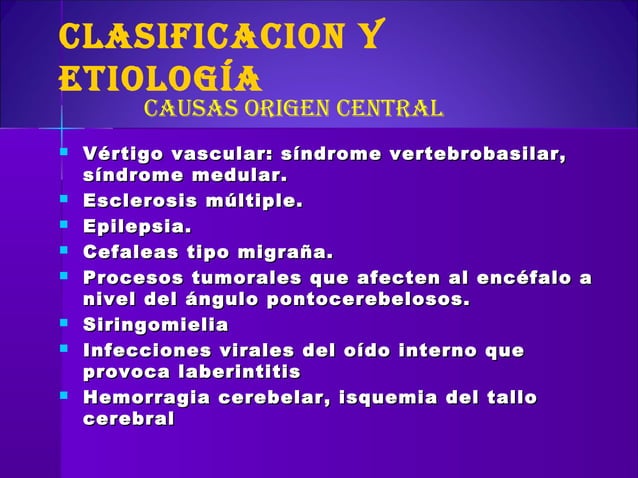 CLASIFICACION Y ETIOLOGÍA
CAUSAS ORIGEN CENTRAL

- Vértigo vascular: síndrome vertebrobasilar, síndrome medular.
- Esclerosis múltiple.
- Epilepsia.
- Cefaleas tipo migraña.
- Procesos tumorales que afecten al encéfalo a nivel del ángulo pontocerebelosos.
- Siringomielia
- Infecciones virales del oído interno que provoca laberintitis
- Hemorragia cerebelar, isquemia del tallo cerebral